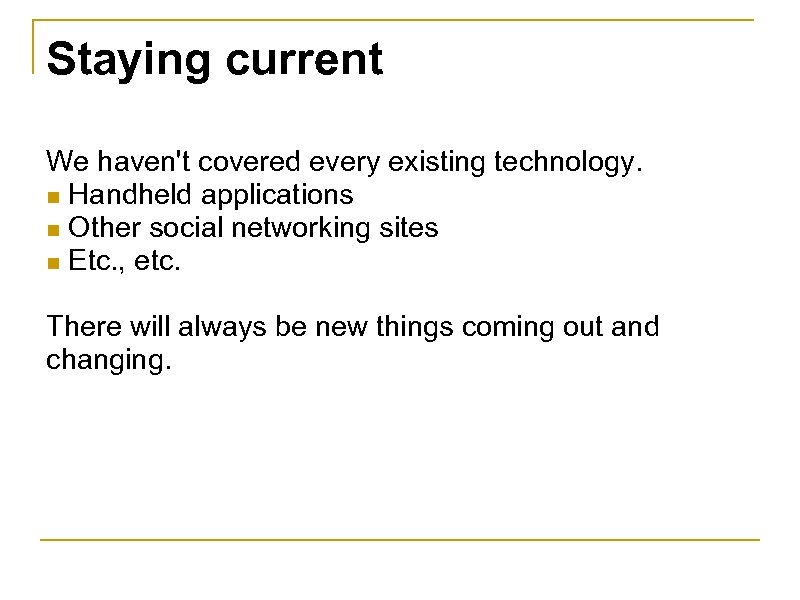 Staying current

We haven't covered every existing technology.
- Handheld applications
- Other social networking sites
- Etc., etc.

There will always be new things coming out and changing.